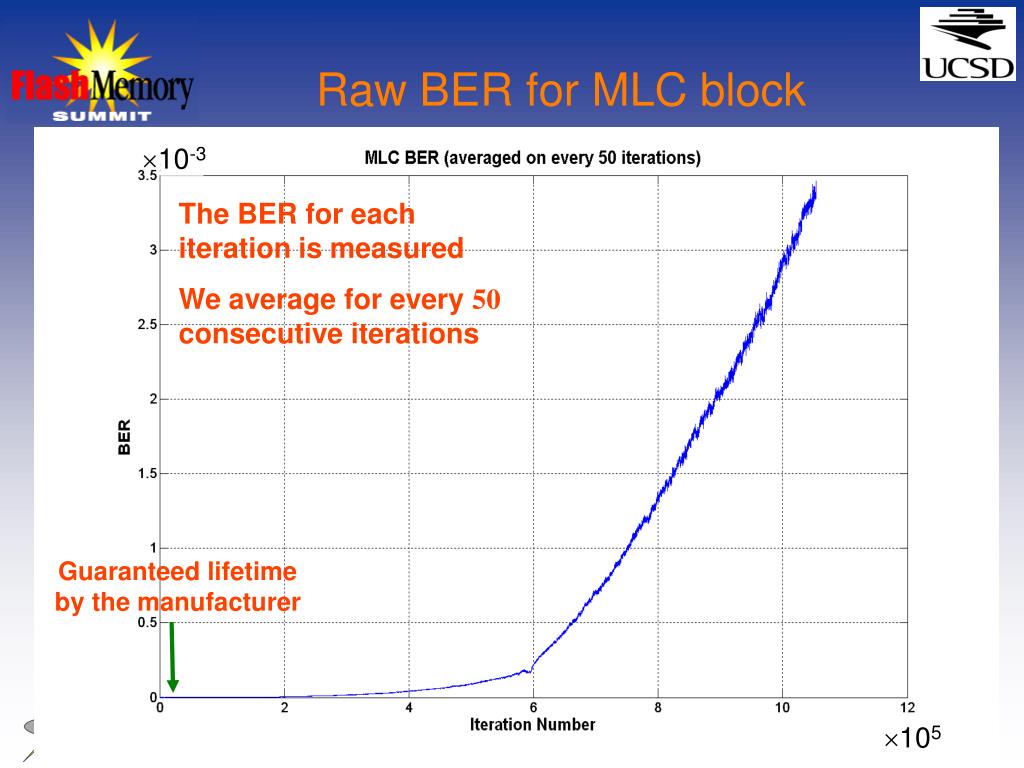 Flash Memory SUMMIT

Raw BER for MLC block

UCSD

$\times 10^{-3}$

MLC BER (averaged on every 50 iterations)

The BER for each iteration is measured

We average for every 50 consecutive iterations

Guaranteed lifetime by the manufacturer

BER

3.5
3
2.5
2
1.5
1
0.5
0

0 2 4 6 8 10 12

Iteration Number

$\times 10^{5}$